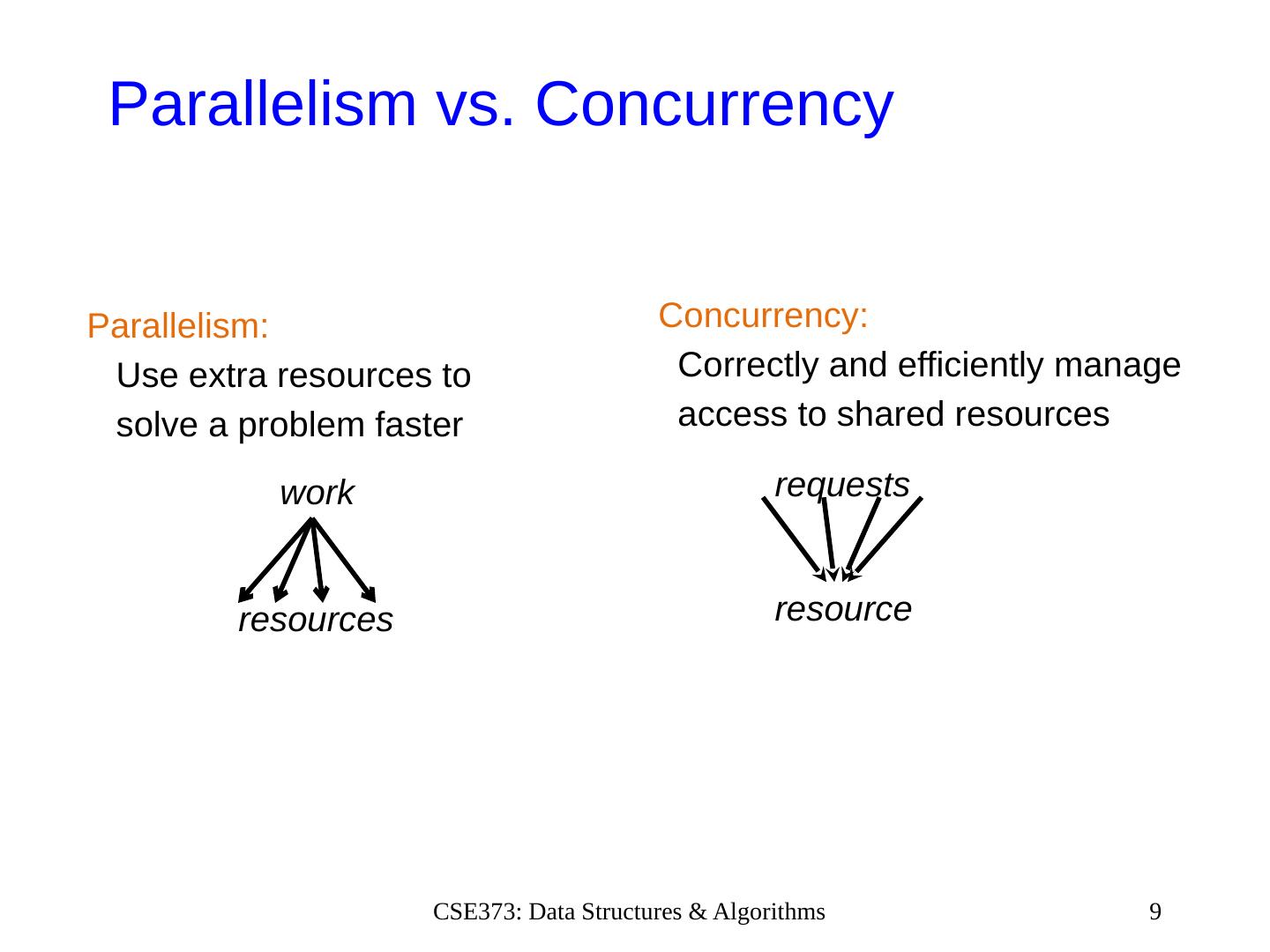 Parallelism vs. Concurrency

Parallelism:
Use extra resources to solve a problem faster

work

resources

Concurrency:
Correctly and efficiently manage access to shared resources

requests

resource

CSE373: Data Structures & Algorithms

9